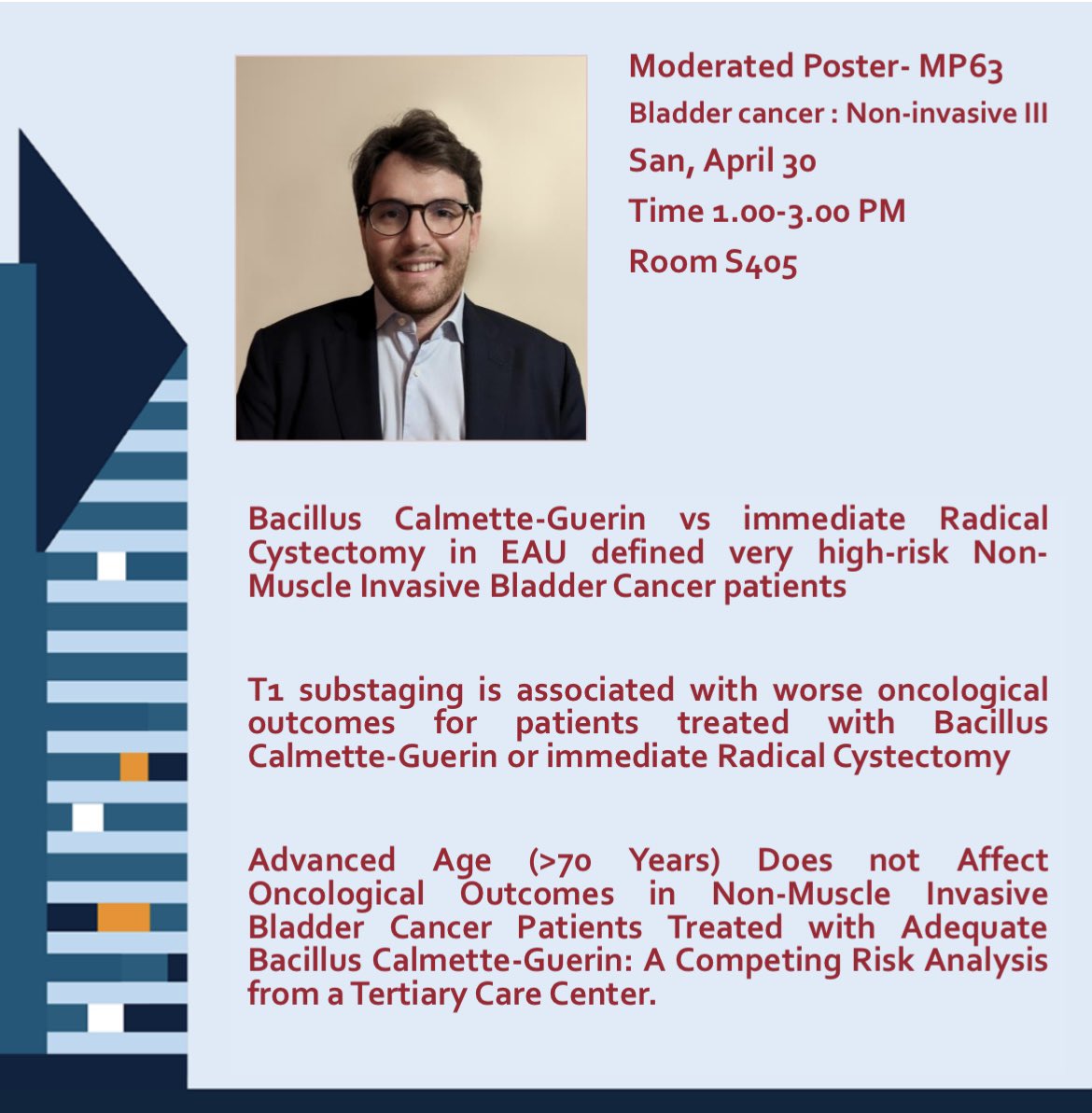 Moderated Poster- MP63
Bladder cancer : Non-invasive III
San, April 30
Time 1.00-3.00 PM
Room S405

Bacillus Calmette-Guerin vs immediate Radical Cystectomy in EAU defined very high-risk Non-Muscle Invasive Bladder Cancer patients

T1 substaging is associated with worse oncological outcomes for patients treated with Bacillus Calmette-Guerin or immediate Radical Cystectomy

Advanced Age (>70 Years) Does not Affect Oncological Outcomes in Non-Muscle Invasive Bladder Cancer Patients Treated with Adequate Bacillus Calmette-Guerin: A Competing Risk Analysis from a Tertiary Care Center.